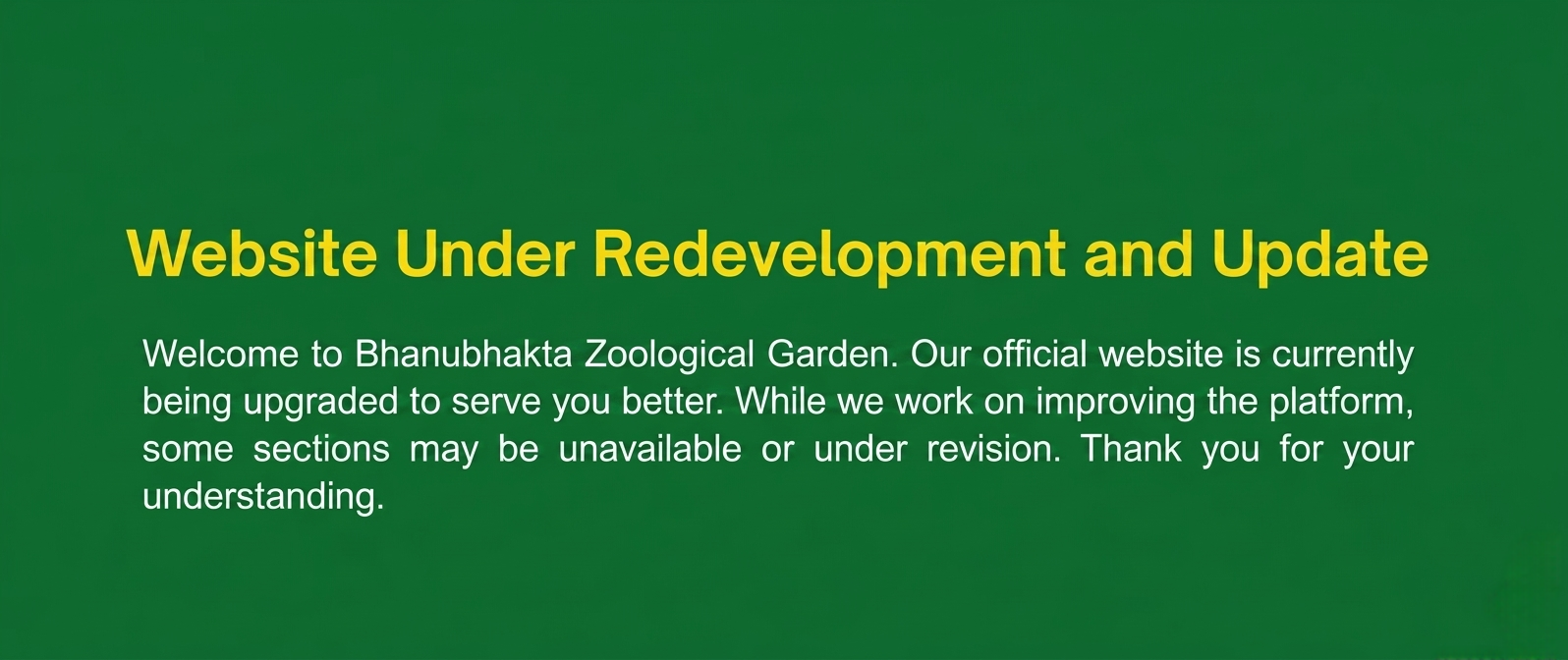 Website Under Redevelopment and Update

Welcome to Bhanubhakta Zoological Garden. Our official website is currently being upgraded to serve you better. While we work on improving the platform, some sections may be unavailable or under revision. Thank you for your understanding.